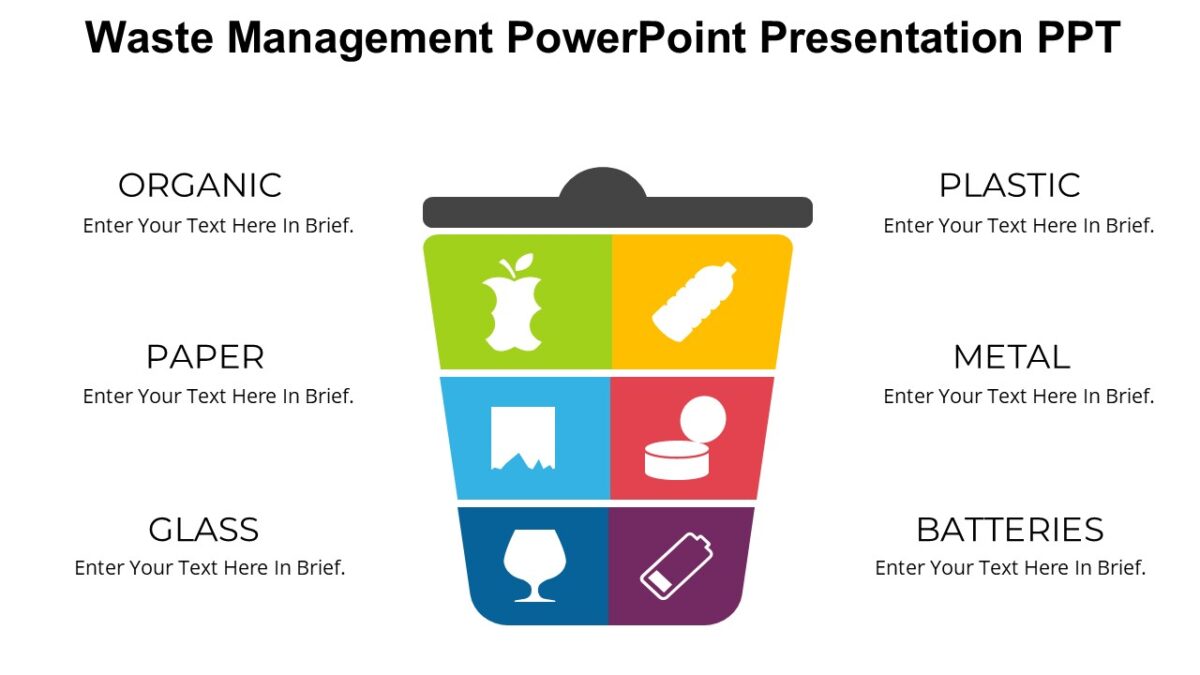 Waste Management PowerPoint Presentation PPT

ORGANIC
Enter Your Text Here In Brief.

PAPER
Enter Your Text Here In Brief.

GLASS
Enter Your Text Here In Brief.

PLASTIC
Enter Your Text Here In Brief.

METAL
Enter Your Text Here In Brief.

BATTERIES
Enter Your Text Here In Brief.